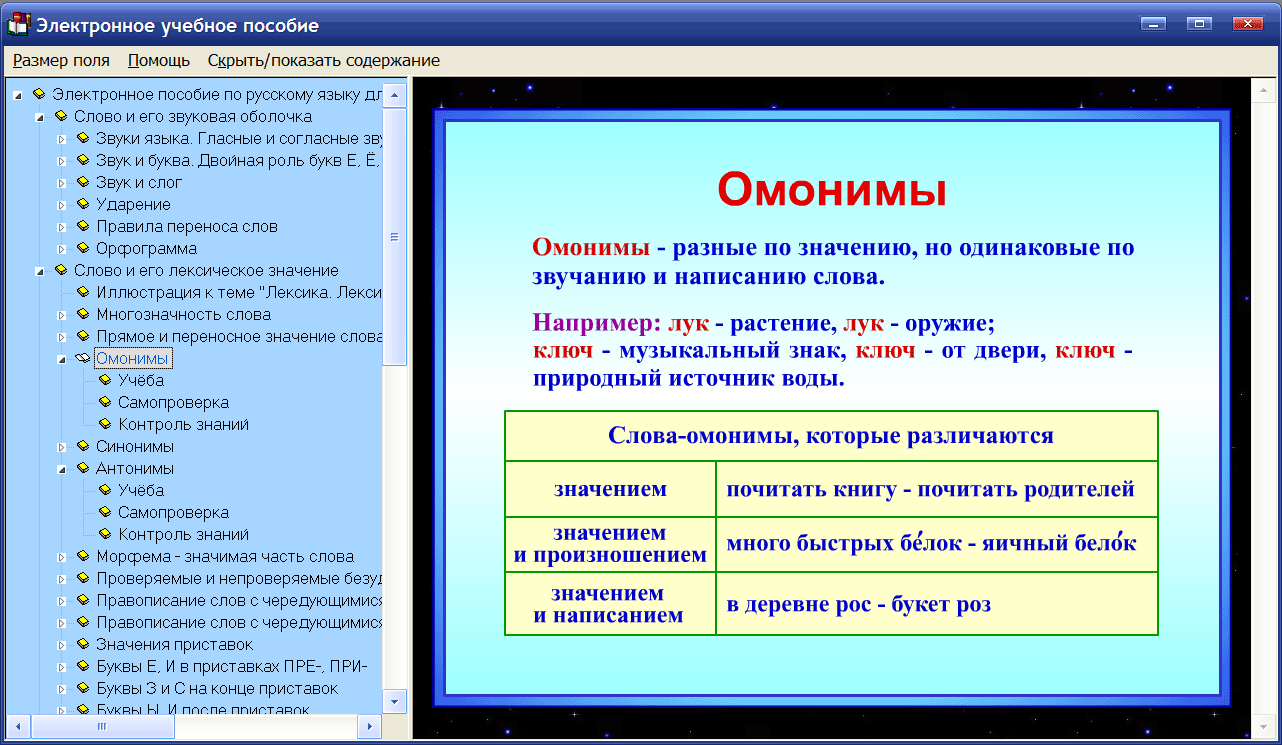 Электронное учебное пособие

Размер поля Помощь Скрыть/показать содержание

Электронное пособие по русскому языку дл
Слово и его звуковая оболочка
Звуки языка. Гласные и согласные зву
Звук и буква. Двойная роль букв Е, Ё,
Звук и слог
Ударение
Правила переноса слов
Орфограмма
Слово и его лексическое значение
Иллюстрация к теме "Лексика. Лекси
Многозначность слова
Прямое и переносное значение слова
Омонимы
Учёба
Самопроверка
Контроль знаний
Синонимы
Антонимы
Учёба
Самопроверка
Контроль знаний
Морфема - значимая часть слова
Проверяемые и непроверяемые безуд
Правописание слов с чередующимися
Правописание слов с чередующимися
Значения приставок
Буквы Е, И в приставках ПРЕ-, ПРИ-
Буквы З и С на конце приставок
Буквы Ы, И после приставок

Омонимы

Омонимы - разные по значению, но одинаковые по звучанию и написанию слова.

Например: лук - растение, лук - оружие; ключ - музыкальный знак, ключ - от двери, ключ - природный источник воды.

| Слова-омонимы, которые различаются | |
|---|---|
| значением | почитать книгу - почитать родителей |
| значением и произношением | много быстрых бе́лок - яичный бело́к |
| значением и написанием | в деревне рос - букет роз |